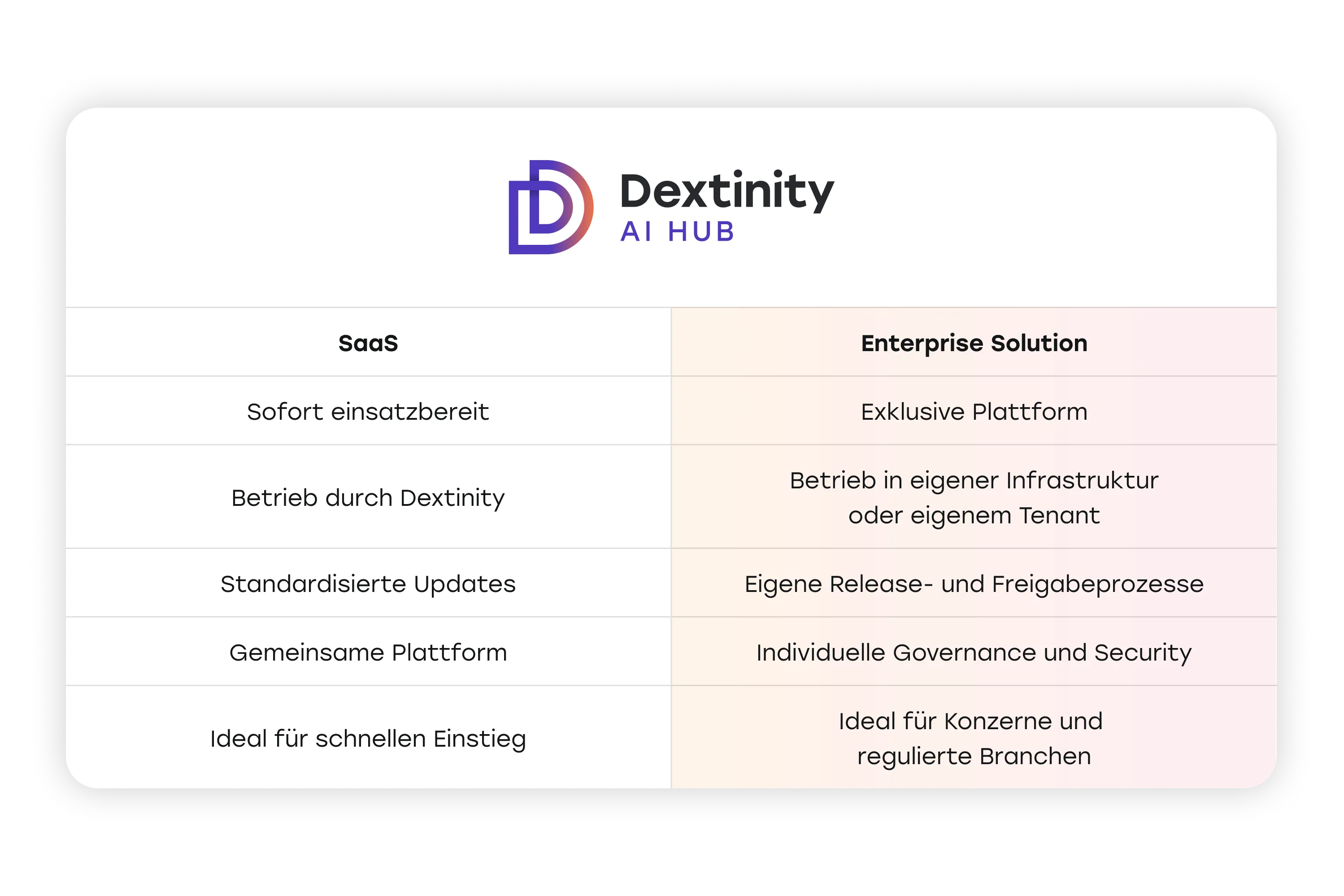 Dextinity
AI HUB

| SaaS | Enterprise Solution |
|---|---|
| Sofort einsatzbereit | Exklusive Plattform |
| Betrieb durch Dextinity | Betrieb in eigener Infrastruktur oder eigenem Tenant |
| Standardisierte Updates | Eigene Release- und Freigabeprozesse |
| Gemeinsame Plattform | Individuelle Governance und Security |
| Ideal für schnellen Einstieg | Ideal für Konzerne und regulierte Branchen |